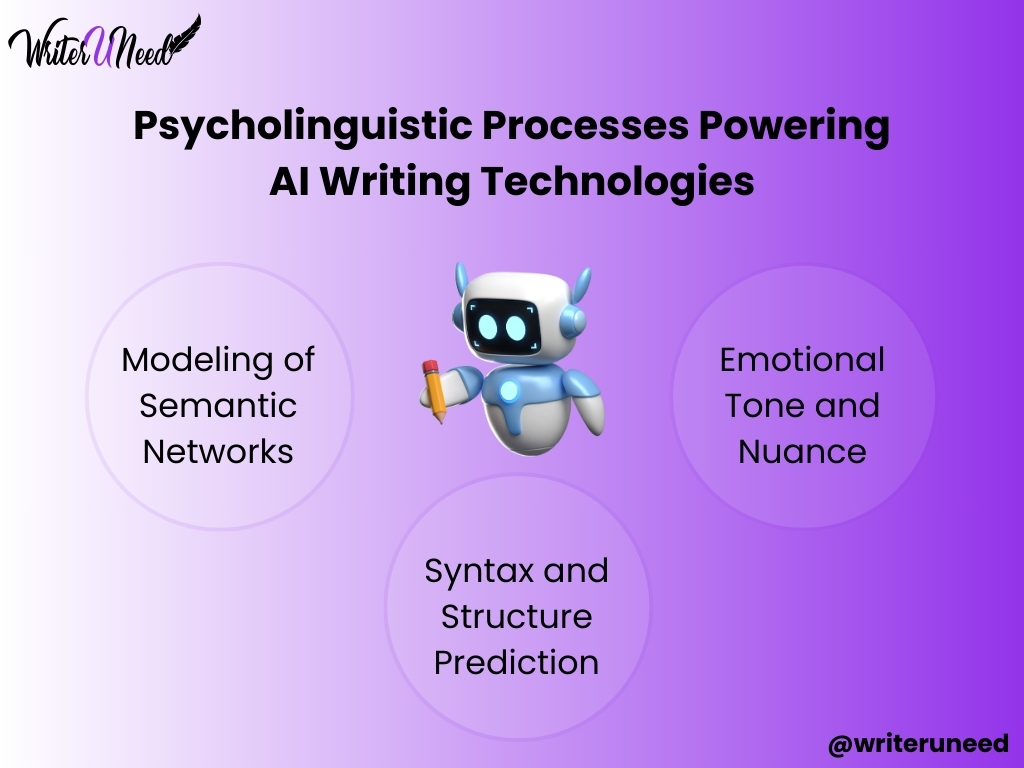 WriterUNeed

Psycholinguistic Processes Powering AI Writing Technologies

Modeling of Semantic Networks

Emotional Tone and Nuance

Syntax and Structure Prediction

@writeruneed